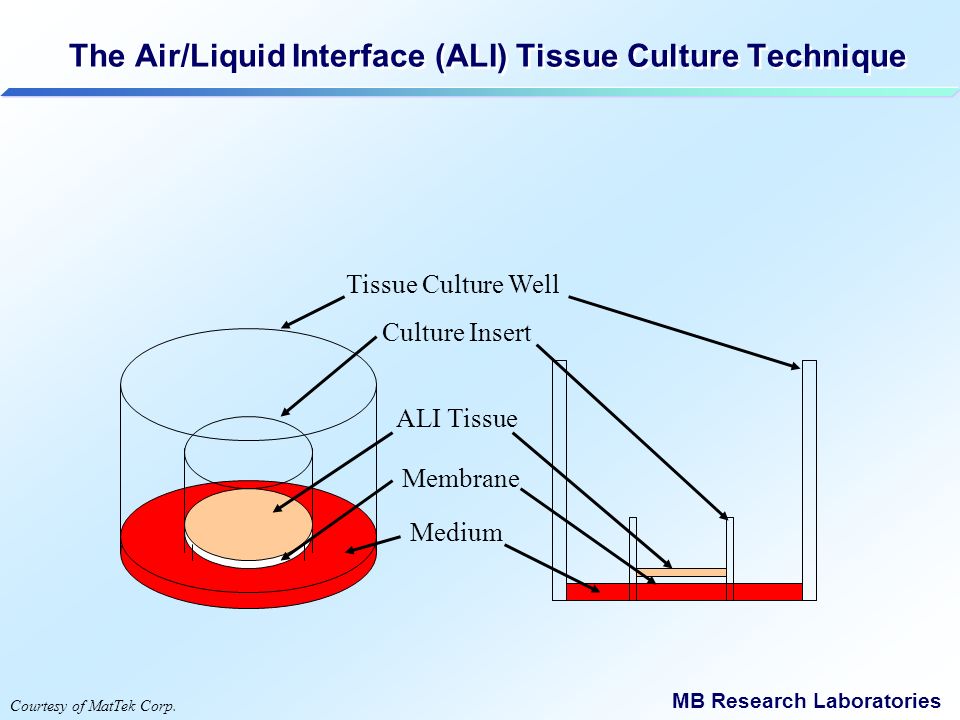 The Air/Liquid Interface (ALI) Tissue Culture Technique

Tissue Culture Well

Culture Insert

ALI Tissue

Membrane

Medium

Courtesy of MatTek Corp.

MB Research Laboratories